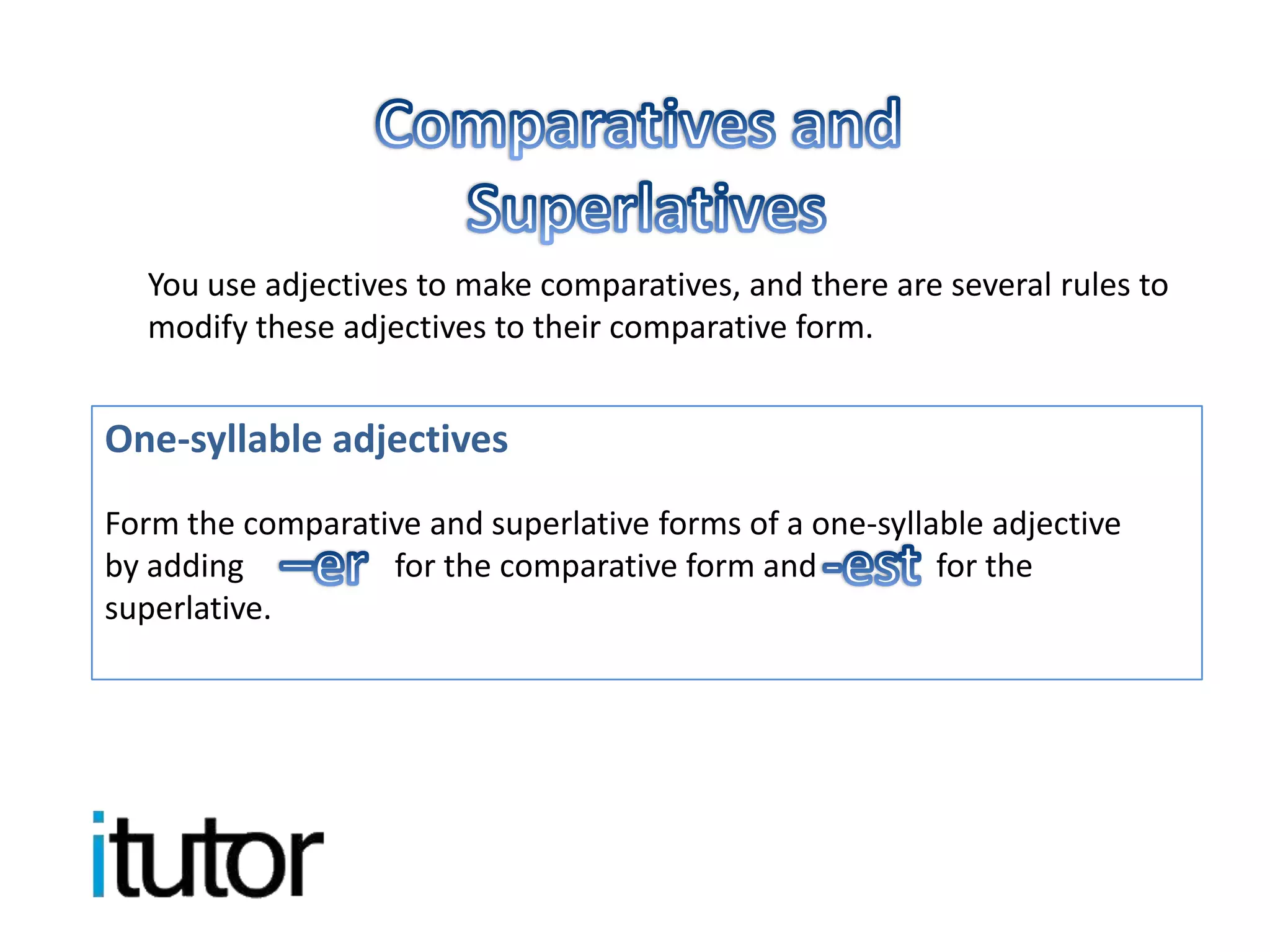 Comparatives and Superlatives

You use adjectives to make comparatives, and there are several rules to modify these adjectives to their comparative form.

One-syllable adjectives

Form the comparative and superlative forms of a one-syllable adjective by adding –er for the comparative form and -est for the superlative.

itutor